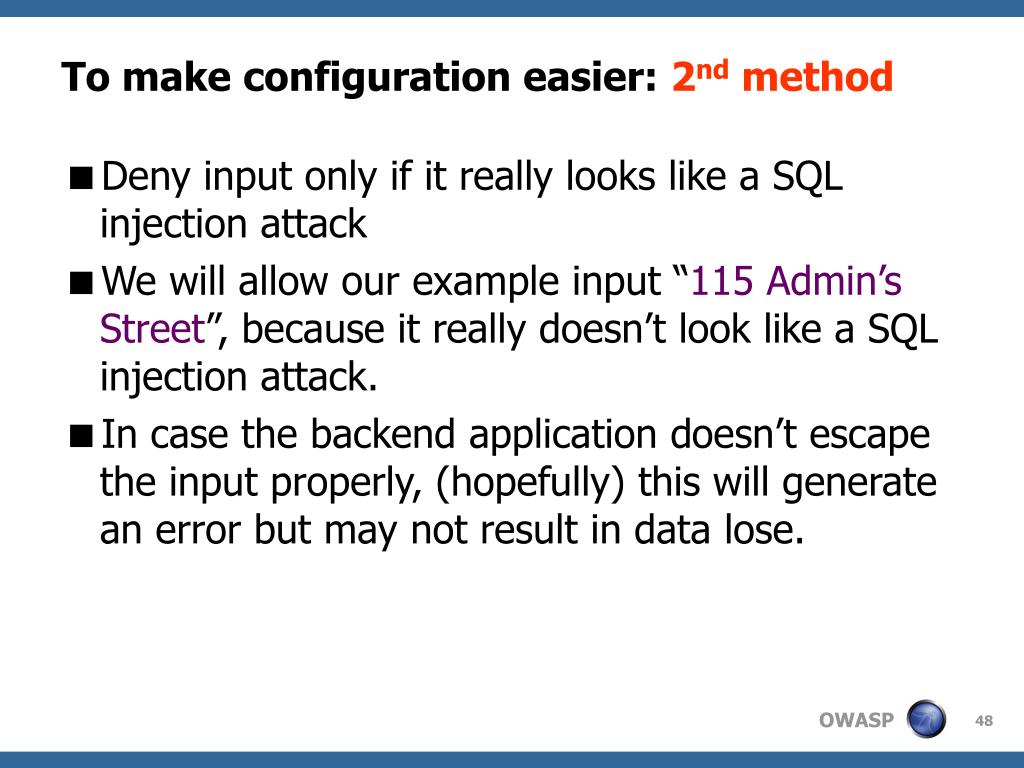 To make configuration easier: 2nd method

■ Deny input only if it really looks like a SQL injection attack

■ We will allow our example input “115 Admin’s Street”, because it really doesn’t look like a SQL injection attack.

■ In case the backend application doesn’t escape the input properly, (hopefully) this will generate an error but may not result in data lose.

OWASP

48